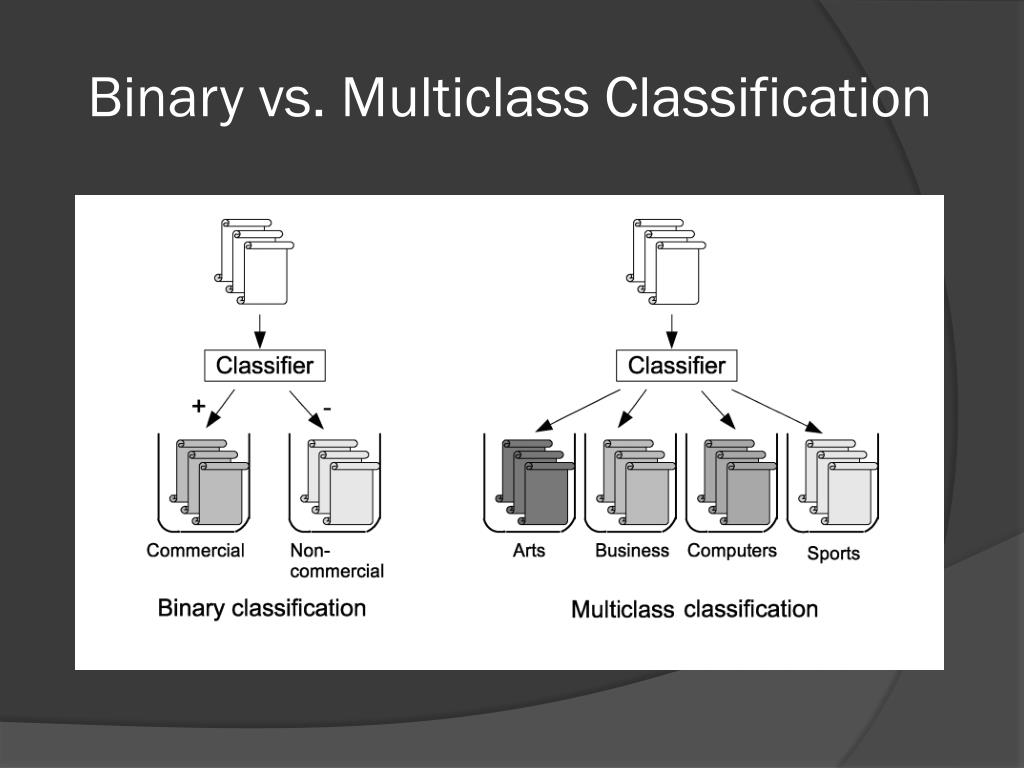 Binary vs. Multiclass Classification

Classifier

+

-

Commercial

Non-commercial

Binary classification

Classifier

Arts

Business

Computers

Sports

Multiclass classification